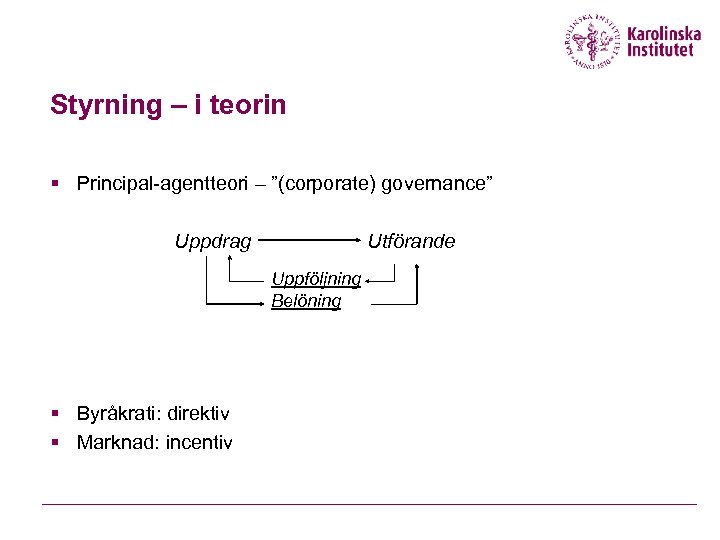 KAROLINSKA INSTITUTET ANNO 1810

Karolinska Institutet

Styrning – i teorin

▪ Principal-agentteori – ”(corporate) governance”

Uppdrag Utförande

Uppföljning

Belöning

▪ Byråkrati: direktiv

▪ Marknad: incentiv